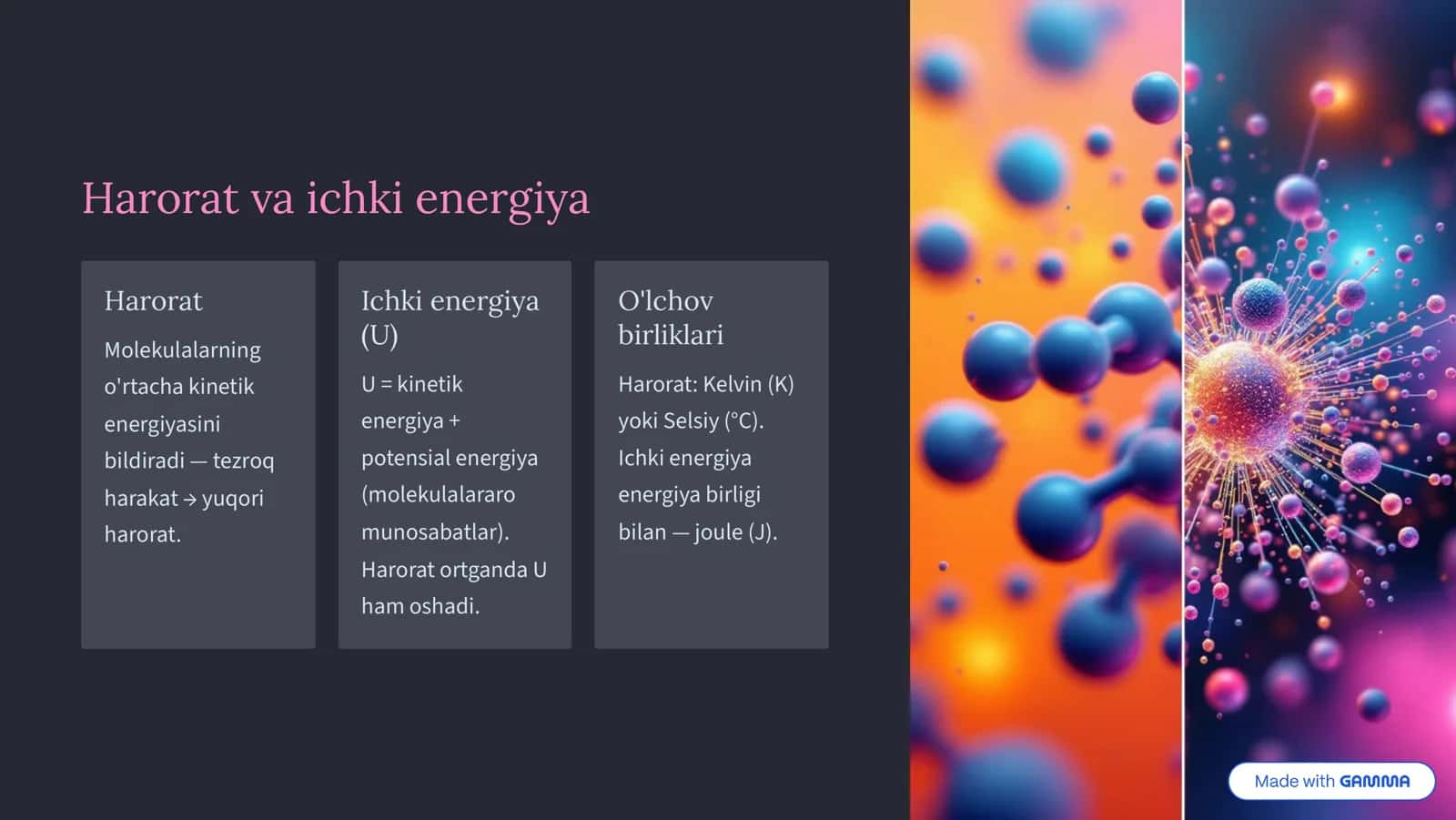 Harorat va ichki energiya

Harorat

Molekulalarning o'rtacha kinetik energiyasini bildiradi — tezroq harakat → yuqori harorat.

Ichki energiya (U)

U = kinetik energiya + potensial energiya (molekulalararo munosabatlar). Harorat ortganda U ham oshadi.

O'lchov birliklari

Harorat: Kelvin (K) yoki Selsiy (°C). Ichki energiya energiya birligi bilan — joule (J).

Made with GAMMA